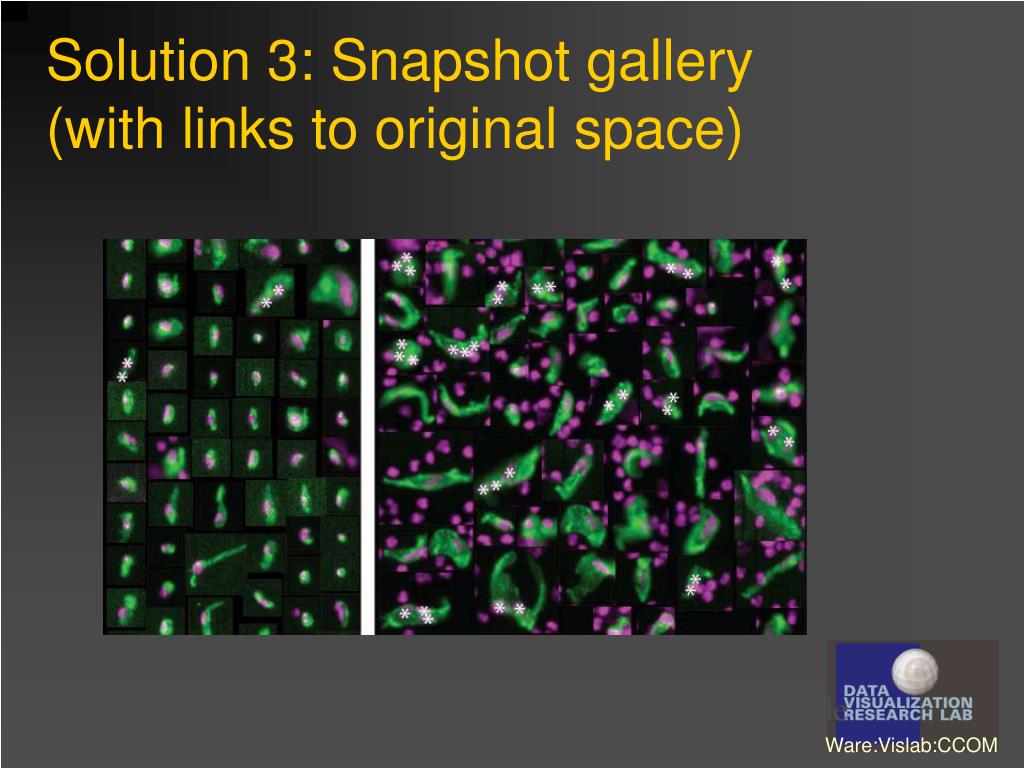 Solution 3: Snapshot gallery (with links to original space)

DATA VISUALIZATION RESEARCH LAB

Ware:Vislab:CCOM